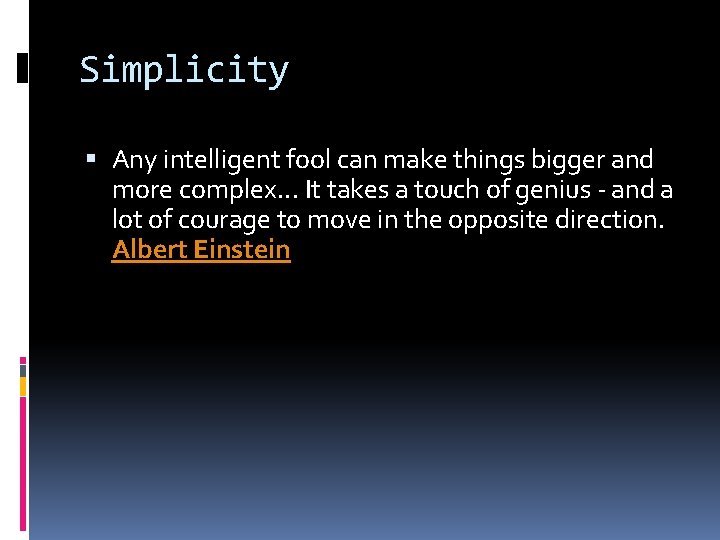 Simplicity

▪ Any intelligent fool can make things bigger and more complex... It takes a touch of genius - and a lot of courage to move in the opposite direction. Albert Einstein